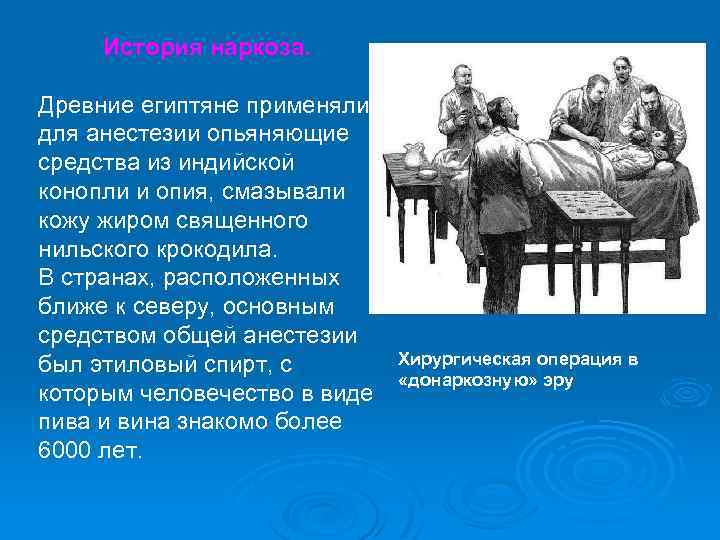 История наркоза.

Древние египтяне применяли для анестезии опьяняющие средства из индийской конопли и опия, смазывали кожу жиром священного нильского крокодила.
В странах, расположенных ближе к северу, основным средством общей анестезии был этиловый спирт, с которым человечество в виде пива и вина знакомо более 6000 лет.

Хирургическая операция в «донаркозную» эру